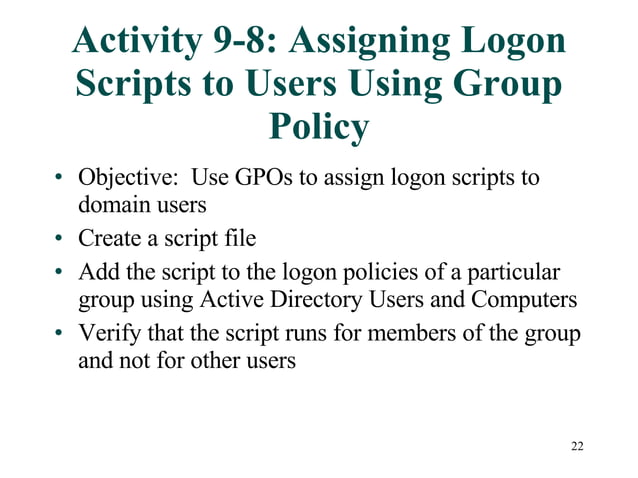 Activity 9-8: Assigning Logon Scripts to Users Using Group Policy

• Objective: Use GPOs to assign logon scripts to domain users
• Create a script file
• Add the script to the logon policies of a particular group using Active Directory Users and Computers
• Verify that the script runs for members of the group and not for other users

22